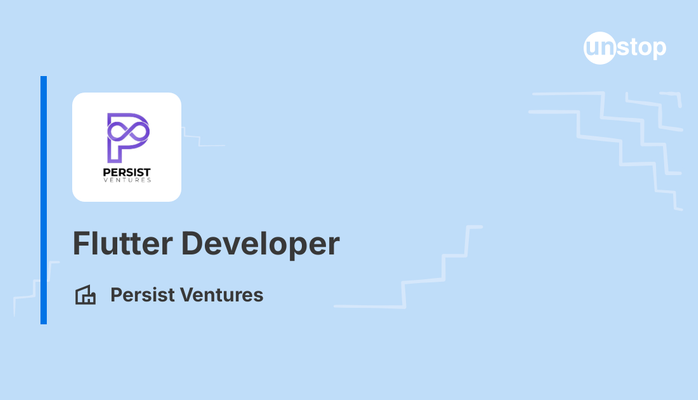 unstop

PERSIST
VENTURES

Flutter Developer

Persist Ventures